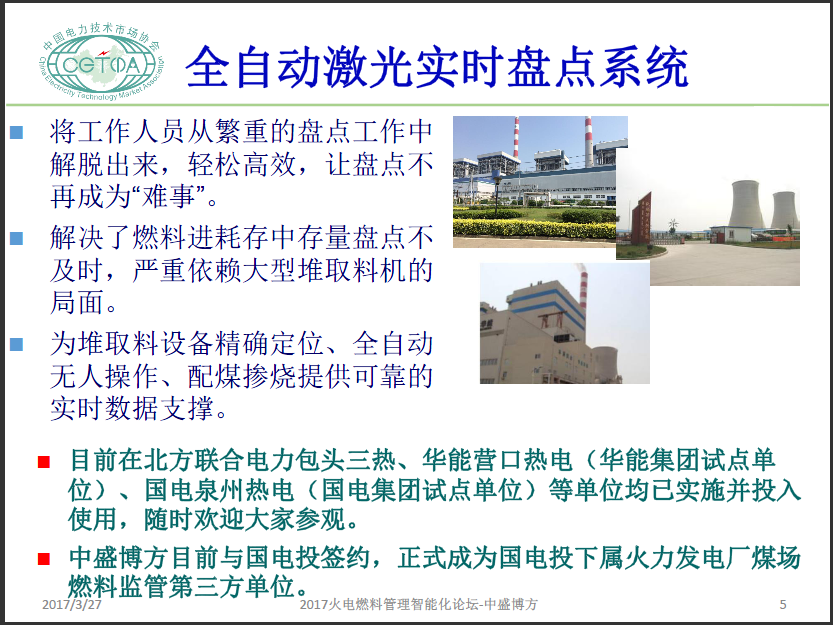 中国电力技术市场协会
CETMA
China Electricity Technology Market Association

全自动激光实时盘点系统

将工作人员从繁重的盘点工作中解脱出来，轻松高效，让盘点不再成为“难事”。

解决了燃料进耗存中存量盘点不及时，严重依赖大型堆取料机的局面。

为堆取料设备精确定位、全自动无人操作、配煤掺烧提供可靠的实时数据支撑。

目前在北方联合电力包头三热、华能营口热电（华能集团试点单位）、国电泉州热电（国电集团试点单位）等单位均已实施并投入使用，随时欢迎大家参观。

中盛博方目前与国电投签约，正式成为国电投下属火力发电厂煤场燃料监管第三方单位。

2017/3/27
2017火电燃料管理智能化论坛-中盛博方
5